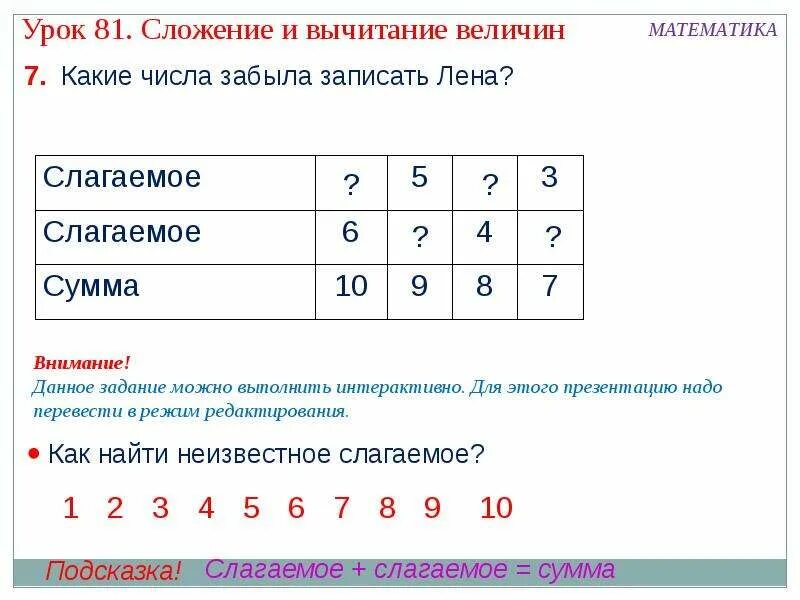 Урок 81. Сложение и вычитание величин

МАТЕМАТИКА

7. Какие числа забыла записать Лена?

| Слагаемое | ? | 5 | ? | 3 |
|---|---|---|---|---|
| Слагаемое | 6 | ? | 4 | ? |
| Сумма | 10 | 9 | 8 | 7 |

Внимание!
Данное задание можно выполнить интерактивно. Для этого презентацию надо перевести в режим редактирования.

• Как найти неизвестное слагаемое?

1 2 3 4 5 6 7 8 9 10

Подсказка! Слагаемое + слагаемое = сумма